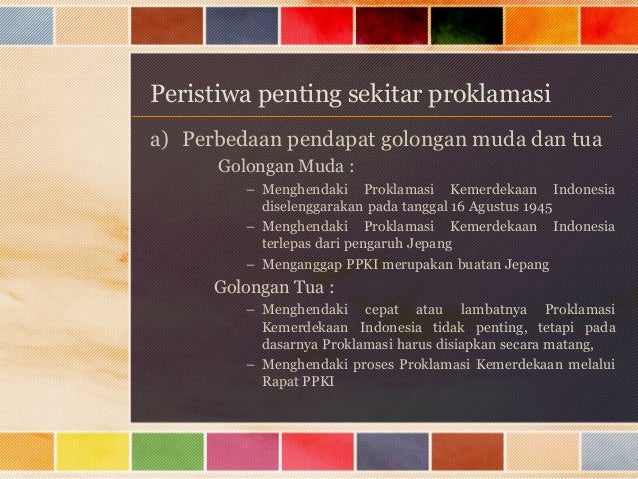 Peristiwa penting sekitar proklamasi

a) Perbedaan pendapat golongan muda dan tua

Golongan Muda :

– Menghendaki Proklamasi Kemerdekaan Indonesia diselenggarakan pada tanggal 16 Agustus 1945
– Menghendaki Proklamasi Kemerdekaan Indonesia terlepas dari pengaruh Jepang
– Menganggap PPKI merupakan buatan Jepang

Golongan Tua :

– Menghendaki cepat atau lambatnya Proklamasi Kemerdekaan Indonesia tidak penting, tetapi pada dasarnya Proklamasi harus disiapkan secara matang,
– Menghendaki proses Proklamasi Kemerdekaan melalui Rapat PPKI